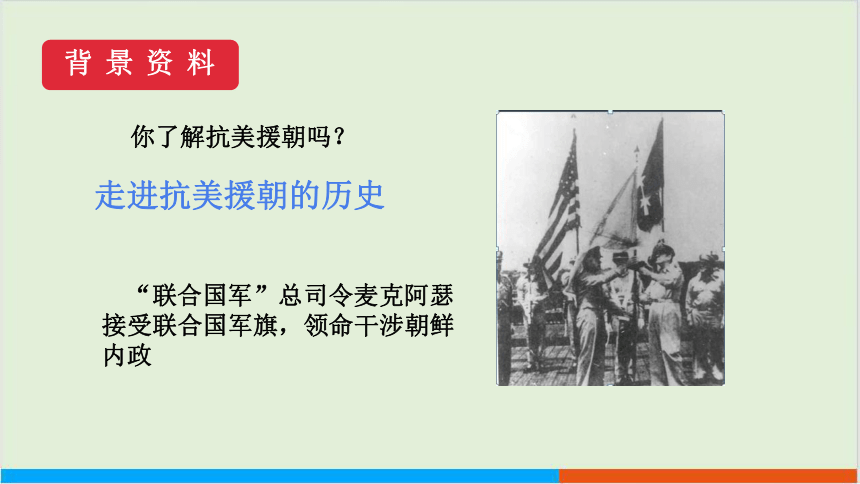 背景资料

你了解抗美援朝吗？

走进抗美援朝的历史

“联合国军”总司令麦克阿瑟接受联合国军旗，领命干涉朝鲜内政